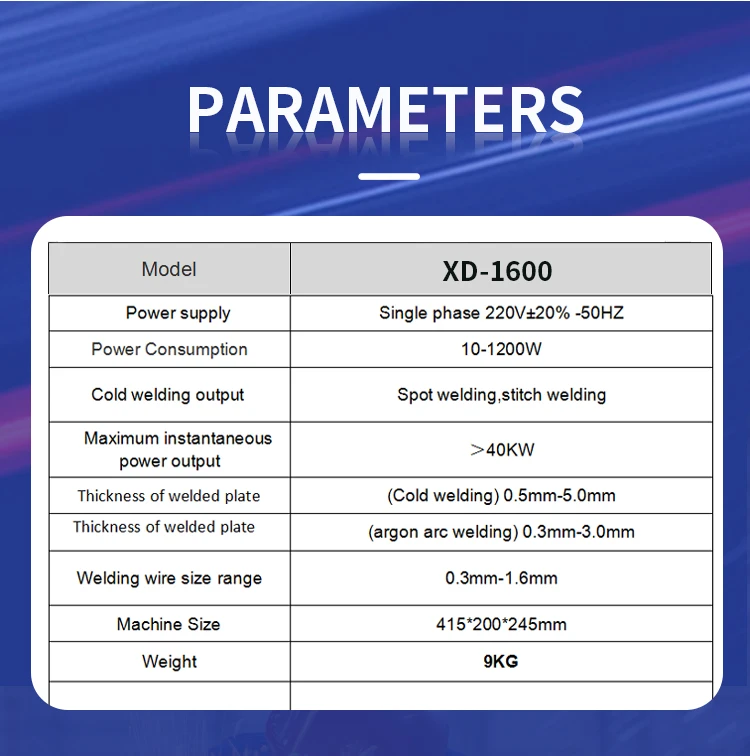 PARAMETERS

| Model | XD-1600 |
|---|---|
| Power supply | Single phase 220V±20% -50HZ |
| Power Consumption | 10-1200W |
| Cold welding output | Spot welding,stitch welding |
| Maximum instantaneous power output | ＞40KW |
| Thickness of welded plate | (Cold welding) 0.5mm-5.0mm |
| Thickness of welded plate | (argon arc welding) 0.3mm-3.0mm |
| Welding wire size range | 0.3mm-1.6mm |
| Machine Size | 415*200*245mm |
| Weight | 9KG |
| | |